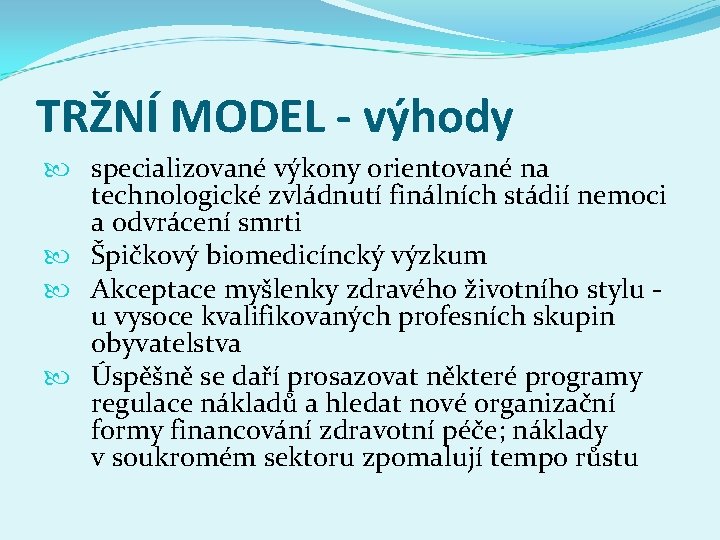 TRŽNÍ MODEL - výhody

specializované výkony orientované na technologické zvládnutí finálních stádií nemoci a odvrácení smrti

Špičkový biomedicíncký výzkum

Akceptace myšlenky zdravého životního stylu - u vysoce kvalifikovaných profesních skupin obyvatelstva

Úspěšně se daří prosazovat některé programy regulace nákladů a hledat nové organizační formy financování zdravotní péče; náklady v soukromém sektoru zpomalují tempo růstu